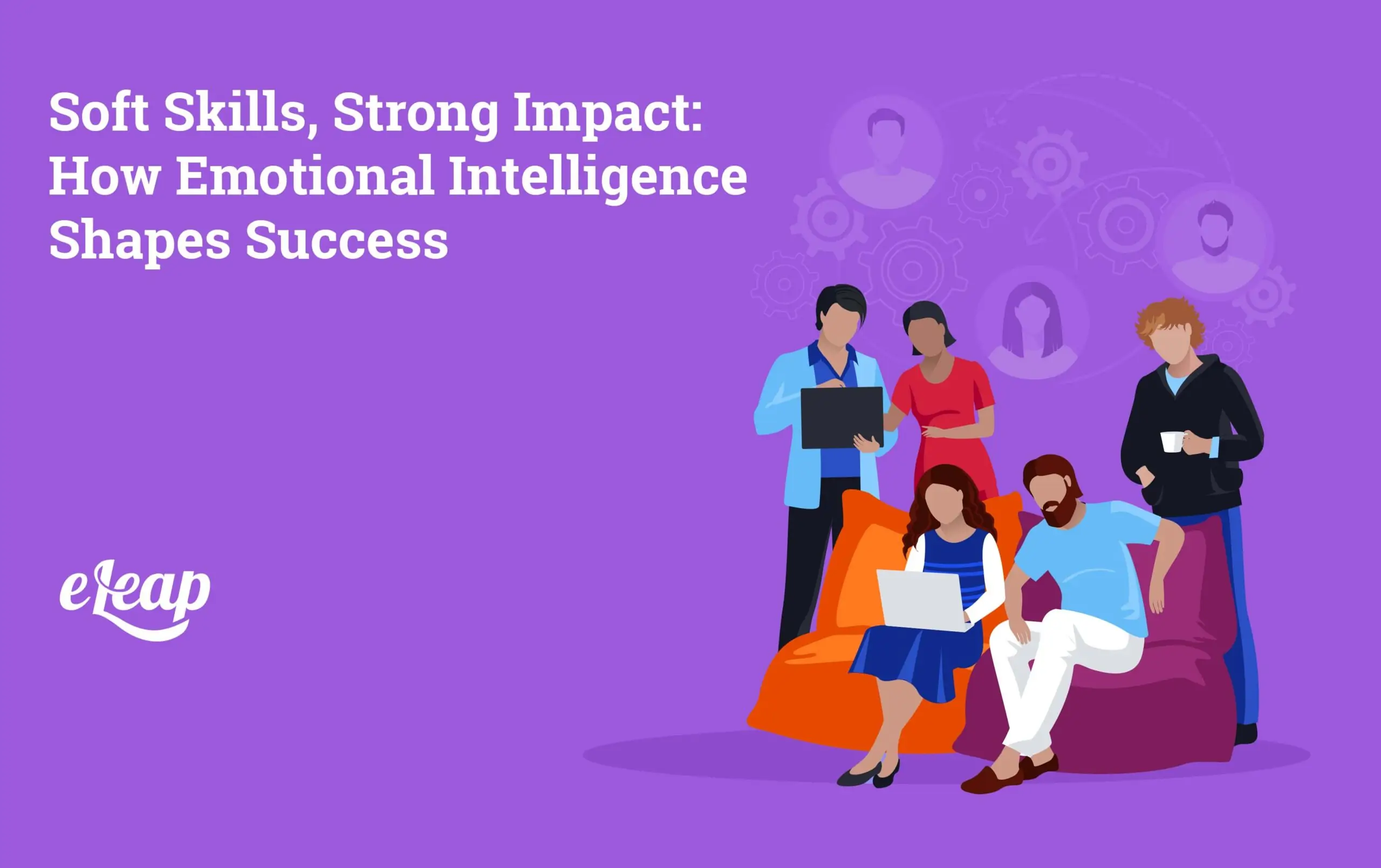 Soft Skills, Strong Impact: How Emotional Intelligence Shapes Success

eLeap